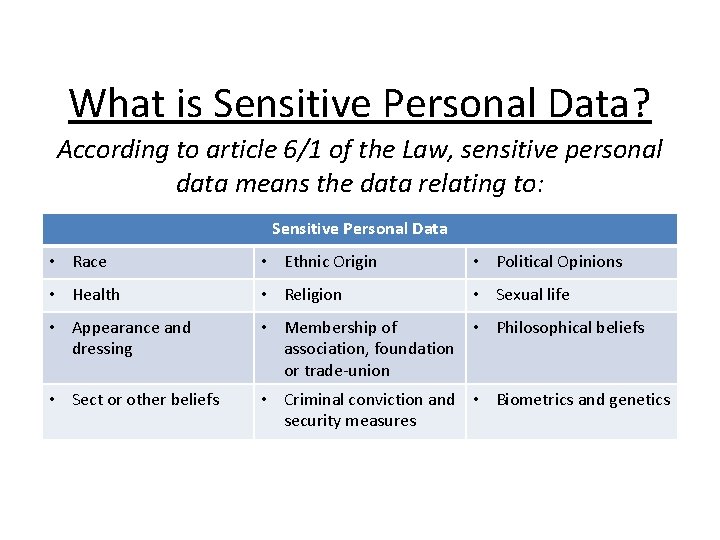 What is Sensitive Personal Data?

According to article 6/1 of the Law, sensitive personal data means the data relating to:

| Sensitive Personal Data | | |
|---|---|---|
| • Race | • Ethnic Origin | • Political Opinions |
| • Health | • Religion | • Sexual life |
| • Appearance and dressing | • Membership of association, foundation or trade-union | • Philosophical beliefs |
| • Sect or other beliefs | • Criminal conviction and security measures | • Biometrics and genetics |